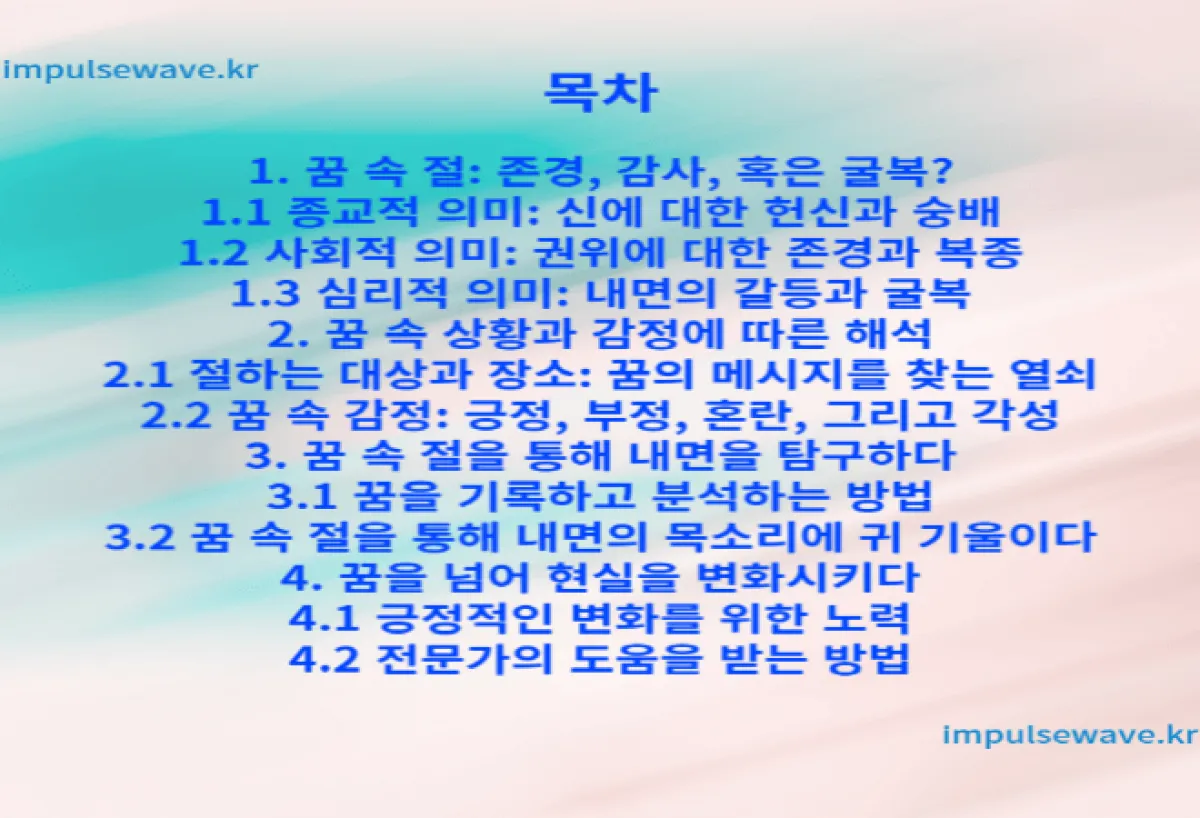 impulsewave.kr

목차

1. 꿈 속 절: 존경, 감사, 혹은 굴복?
1.1 종교적 의미: 신에 대한 헌신과 숭배
1.2 사회적 의미: 권위에 대한 존경과 복종
1.3 심리적 의미: 내면의 갈등과 굴복
2. 꿈 속 상황과 감정에 따른 해석
2.1 절하는 대상과 장소: 꿈의 메시지를 찾는 열쇠
2.2 꿈 속 감정: 긍정, 부정, 혼란, 그리고 각성
3. 꿈 속 절을 통해 내면을 탐구하다
3.1 꿈을 기록하고 분석하는 방법
3.2 꿈 속 절을 통해 내면의 목소리에 귀 기울이다
4. 꿈을 넘어 현실을 변화시키다
4.1 긍정적인 변화를 위한 노력
4.2 전문가의 도움을 받는 방법

impulsewave.kr